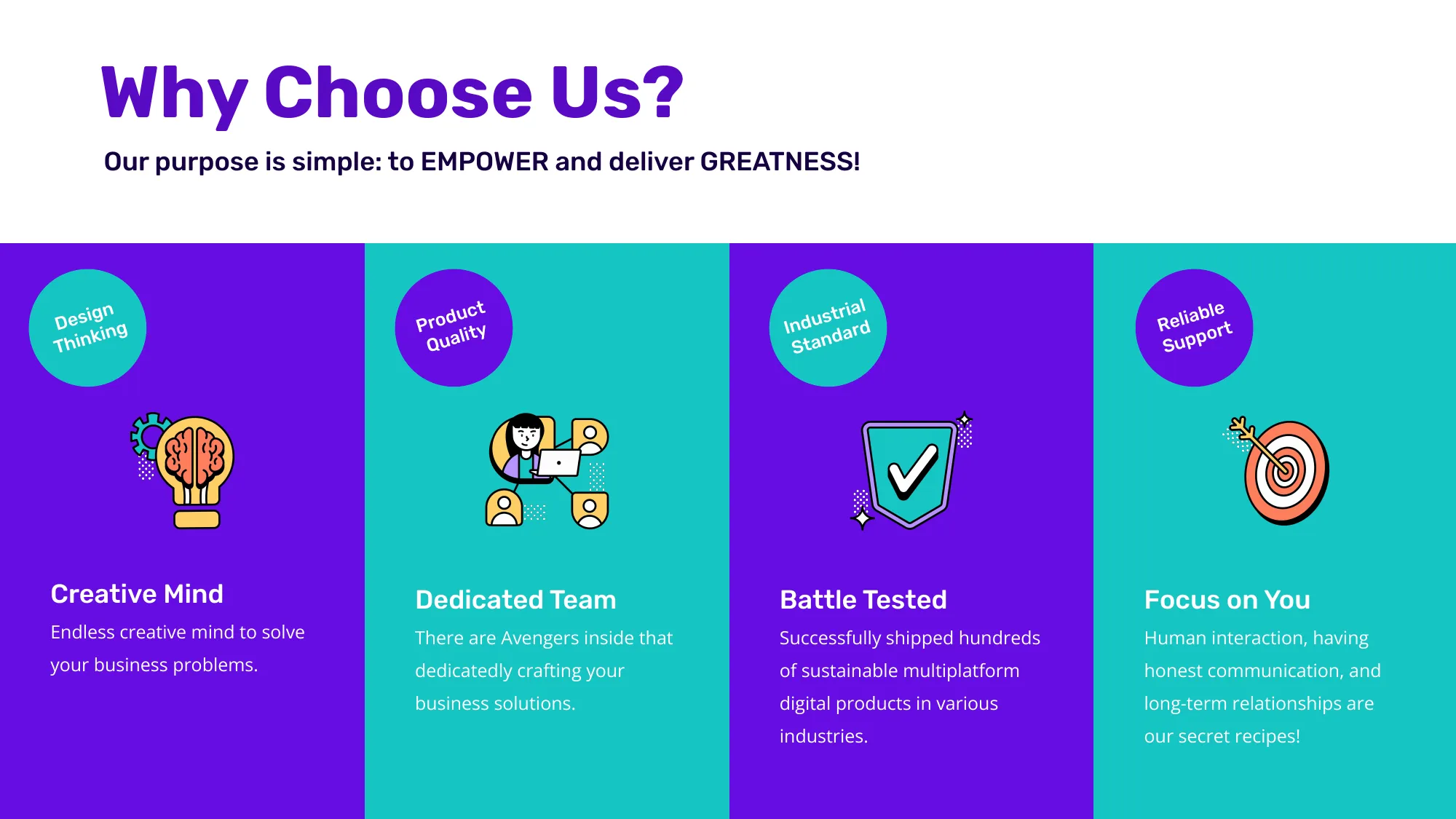 Why Choose Us?

Our purpose is simple: to EMPOWER and deliver GREATNESS!

Design Thinking

Creative Mind

Endless creative mind to solve your business problems.

Product Quality

Dedicated Team

There are Avengers inside that dedicatedly crafting your business solutions.

Industrial Standard

Battle Tested

Successfully shipped hundreds of sustainable multiplatform digital products in various industries.

Reliable Support

Focus on You

Human interaction, having honest communication, and long-term relationships are our secret recipes!